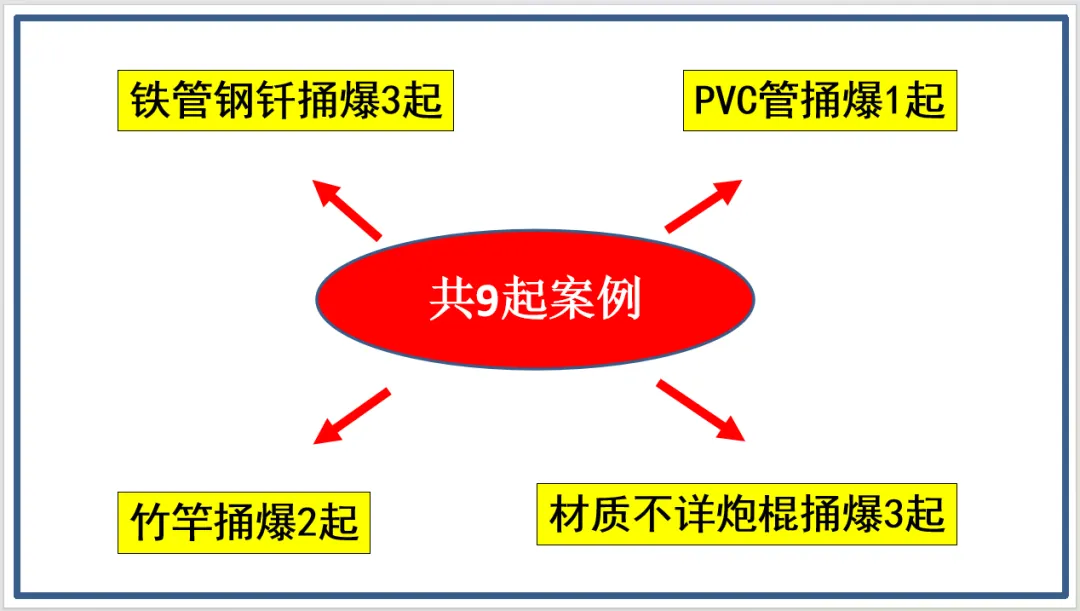 铁管钢钎捅爆3起

PVC管捅爆1起

共9起案例

竹竿捅爆2起

材质不详炮棍捅爆3起